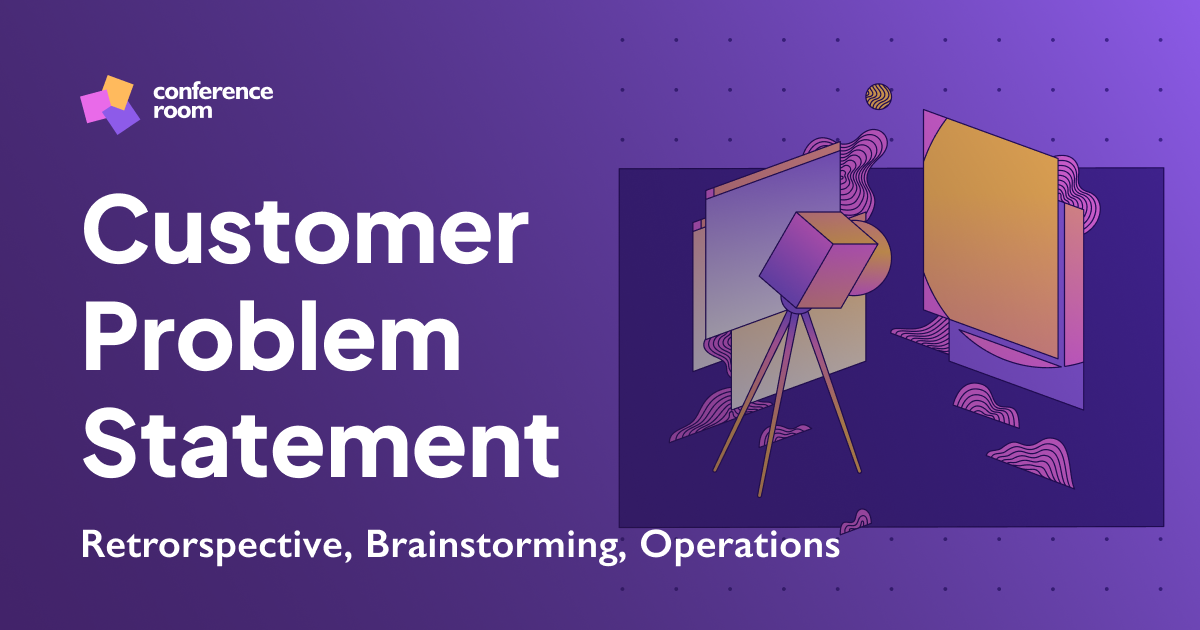 conference room

Customer Problem Statement

Retrorspective, Brainstorming, Operations